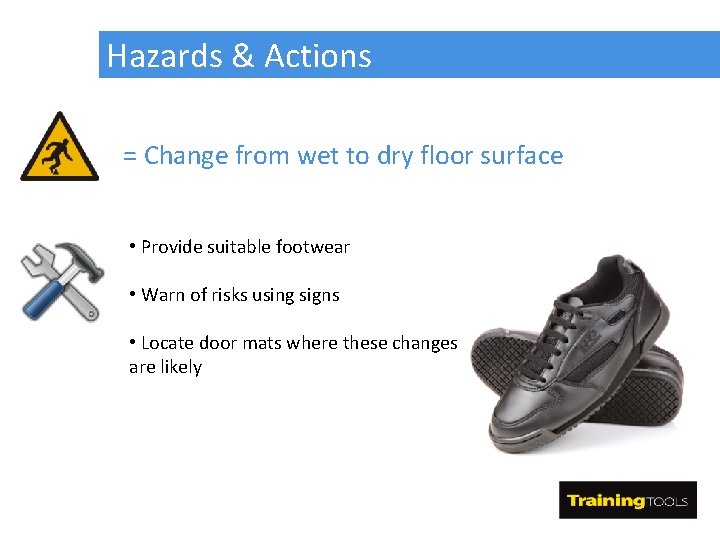 Hazards & Actions

= Change from wet to dry floor surface

• Provide suitable footwear

• Warn of risks using signs

• Locate door mats where these changes are likely

TrainingTOOLS